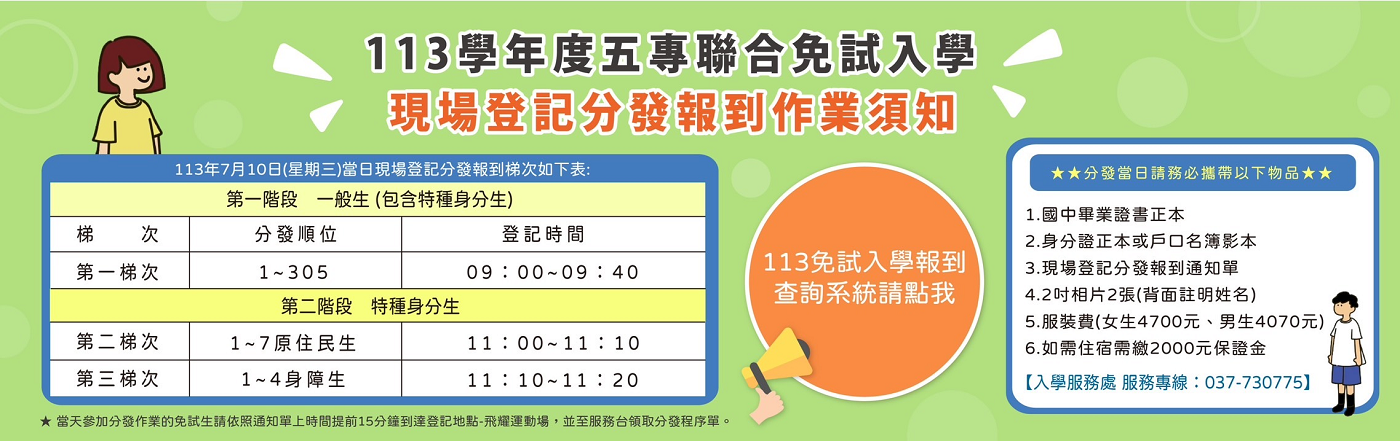 113學年度五專聯合免試入學
現場登記分發報到作業須知

113年7月10日(星期三)當日現場登記分發報到梯次如下表:

| 第一階段 一般生 (包含特種身分生) | | |
|---|---|---|
| 梯 次 | 分發順位 | 登記時間 |
| 第一梯次 | 1~305 | 09：00~09：40 |
| 第二階段 特種身分生 | | |
| 第二梯次 | 1~7原住民生 | 11：00~11：10 |
| 第三梯次 | 1~4身障生 | 11：10~11：20 |

★ 當天參加分發作業的免試生請依照通知單上時間提前15分鐘到達登記地點-飛耀運動場，並至服務台領取分發程序單。

113免試入學報到查詢系統請點我

★★分發當日請務必攜帶以下物品★★
1.國中畢業證書正本
2.身分證正本或戶口名簿影本
3.現場登記分發報到通知單
4.2吋相片2張(背面註明姓名)
5.服裝費(女生4700元、男生4070元)
6.如需住宿需繳2000元保證金
【入學服務處 服務專線：037-730775】